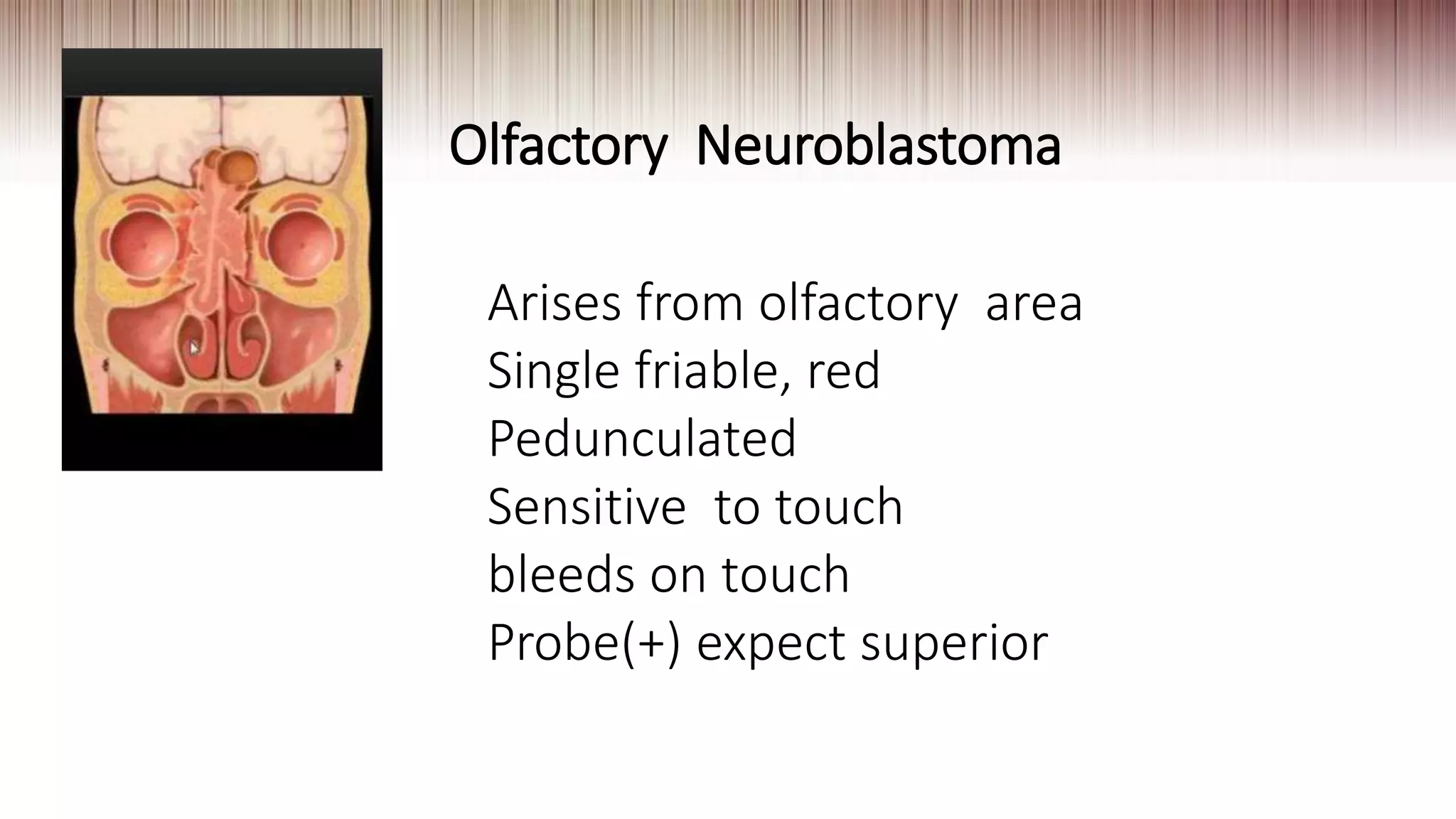 Olfactory Neuroblastoma

Arises from olfactory area
Single friable, red
Pedunculated
Sensitive to touch
bleeds on touch
Probe(+) expect superior